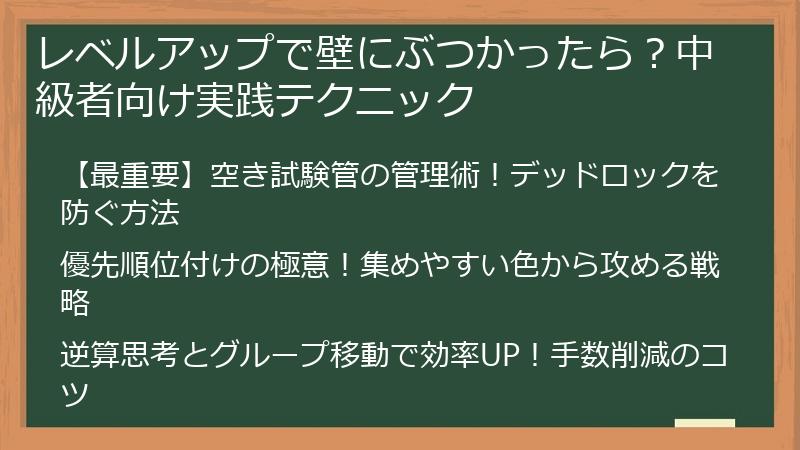 レベルアップで壁にぶつかったら？中級者向け実践テクニック

【最重要】空き試験管の管理術！デッドロックを防ぐ方法

優先順位付けの極意！集めやすい色から攻める戦略

逆算思考とグループ移動で効率UP！手数削減のコツ